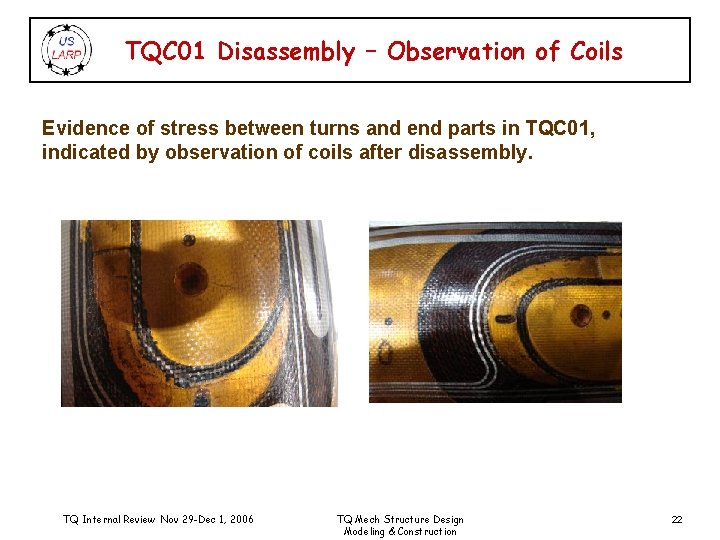 US
LARP

TQC01 Disassembly – Observation of Coils

Evidence of stress between turns and end parts in TQC01, indicated by observation of coils after disassembly.

TQ Internal Review Nov 29-Dec 1, 2006

TQ Mech Structure Design
Modeling & Construction

22